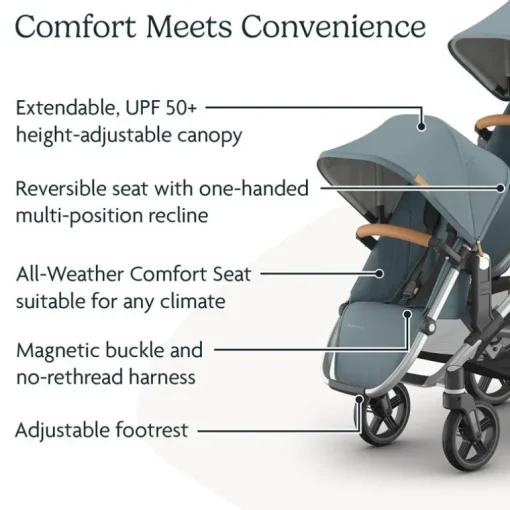 Comfort Meets Convenience

Extendable, UPF 50+ height-adjustable canopy

Reversible seat with one-handed multi-position recline

All-Weather Comfort Seat suitable for any climate

Magnetic buckle and no-rethread harness

Adjustable footrest